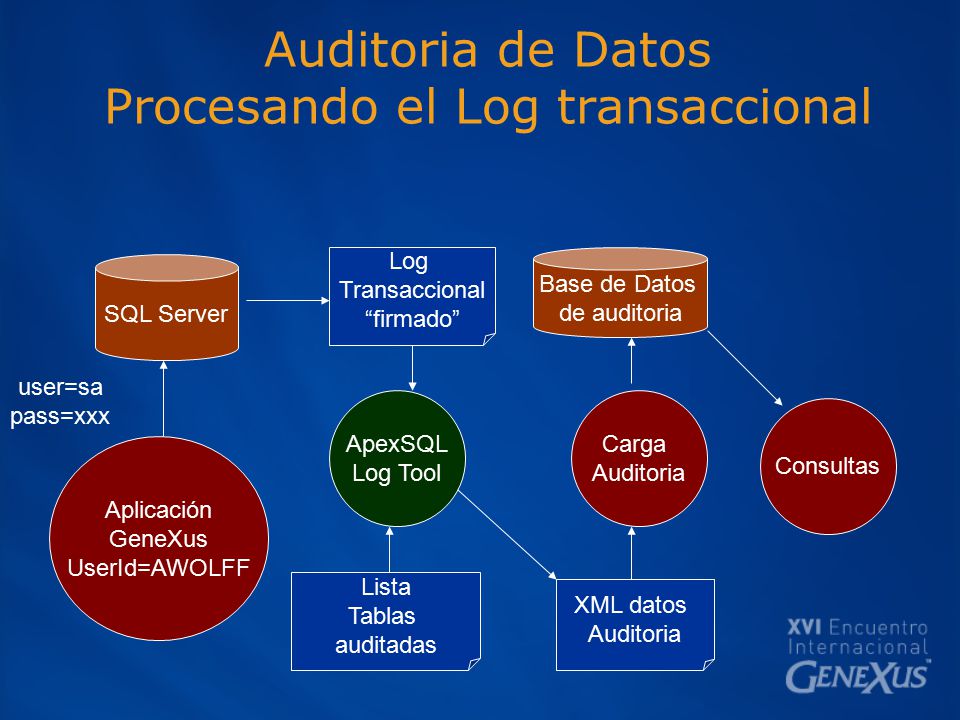 Auditoria de Datos
Procesando el Log transaccional

SQL Server

Log
Transaccional
“firmado”

Base de Datos
de auditoria

user=sa
pass=xxx

ApexSQL
Log Tool

Carga
Auditoria

Consultas

Aplicación
GeneXus
UserId=AWOLFF

Lista
Tablas
auditadas

XML datos
Auditoria

XVI Encuentro
Internacional
GENEXUS